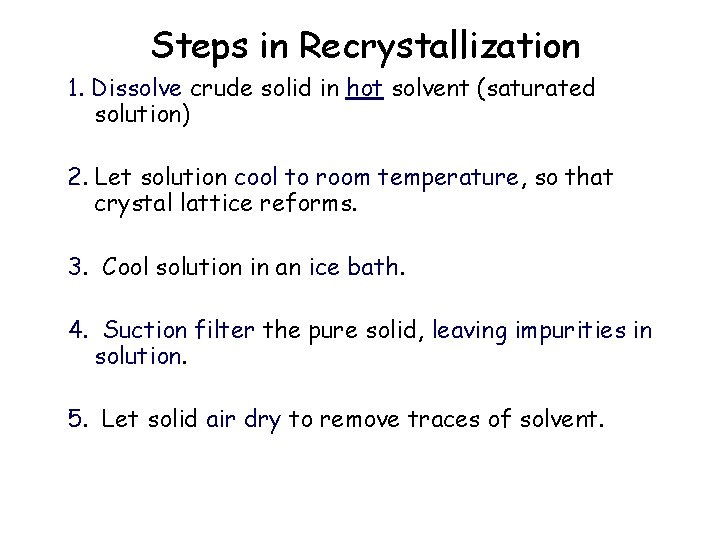 Steps in Recrystallization

1. Dissolve crude solid in hot solvent (saturated solution)

2. Let solution cool to room temperature, so that crystal lattice reforms.

3. Cool solution in an ice bath.

4. Suction filter the pure solid, leaving impurities in solution.

5. Let solid air dry to remove traces of solvent.